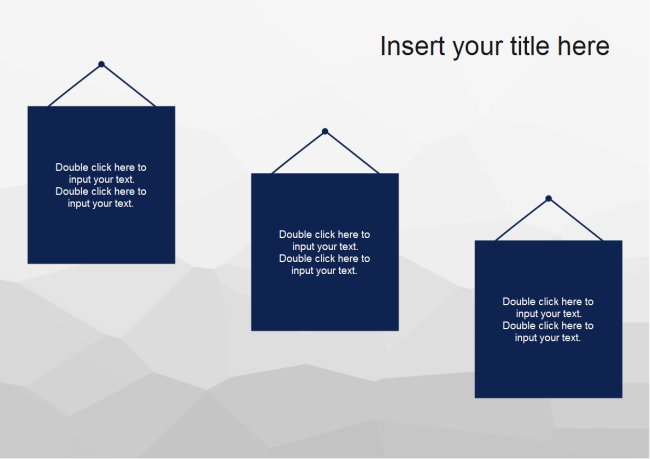 Insert your title here

Double click here to input your text. Double click here to input your text.

Double click here to input your text. Double click here to input your text.

Double click here to input your text. Double click here to input your text.